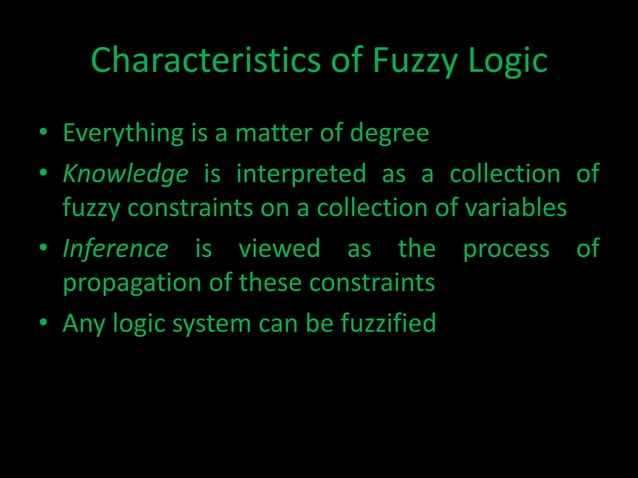 Characteristics of Fuzzy Logic

• Everything is a matter of degree
• Knowledge is interpreted as a collection of fuzzy constraints on a collection of variables
• Inference is viewed as the process of propagation of these constraints
• Any logic system can be fuzzified